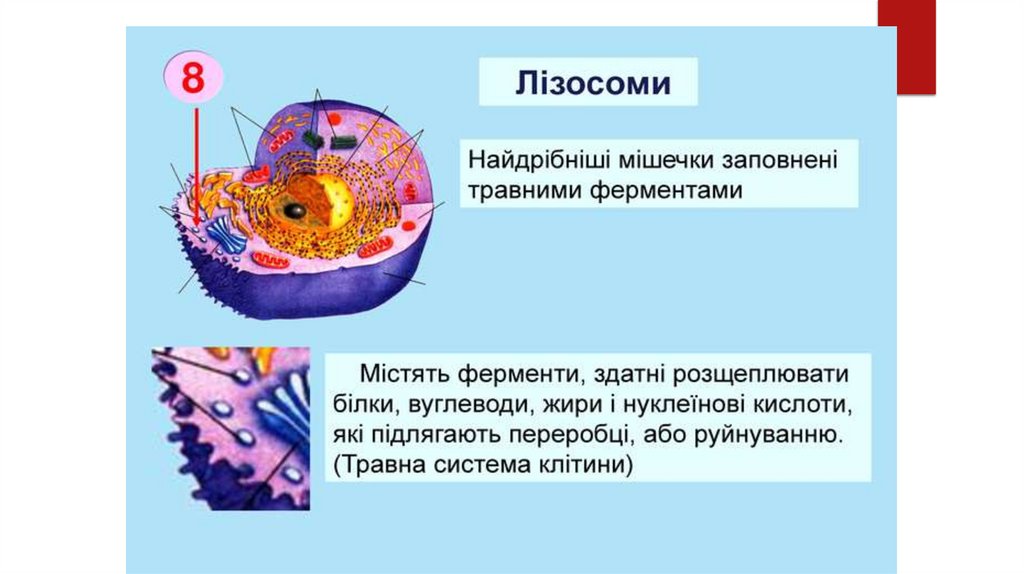 8

Лізосоми

Найдрібніші мішечки заповнені травними ферментами

Містять ферменти, здатні розщеплювати білки, вуглеводи, жири і нуклеїнові кислоти, які підлягають переробці, або руйнуванню. (Травна система клітини)